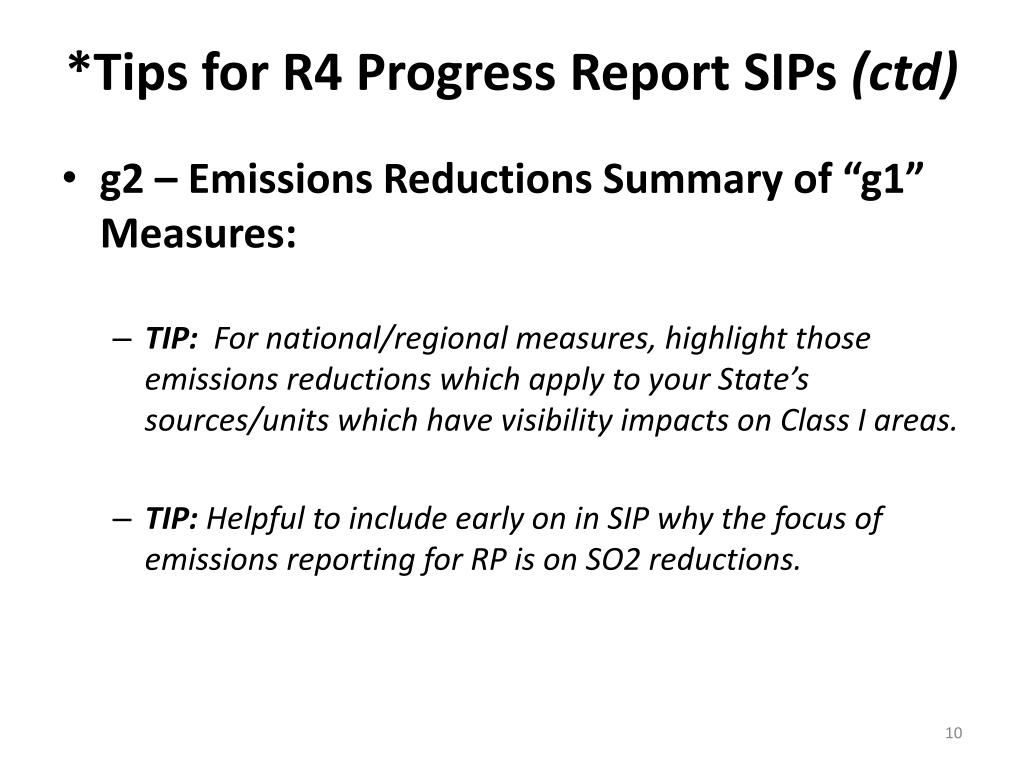 *Tips for R4 Progress Report SIPs (ctd)

• g2 – Emissions Reductions Summary of “g1” Measures:

– TIP: For national/regional measures, highlight those emissions reductions which apply to your State’s sources/units which have visibility impacts on Class I areas.

– TIP: Helpful to include early on in SIP why the focus of emissions reporting for RP is on SO2 reductions.

10